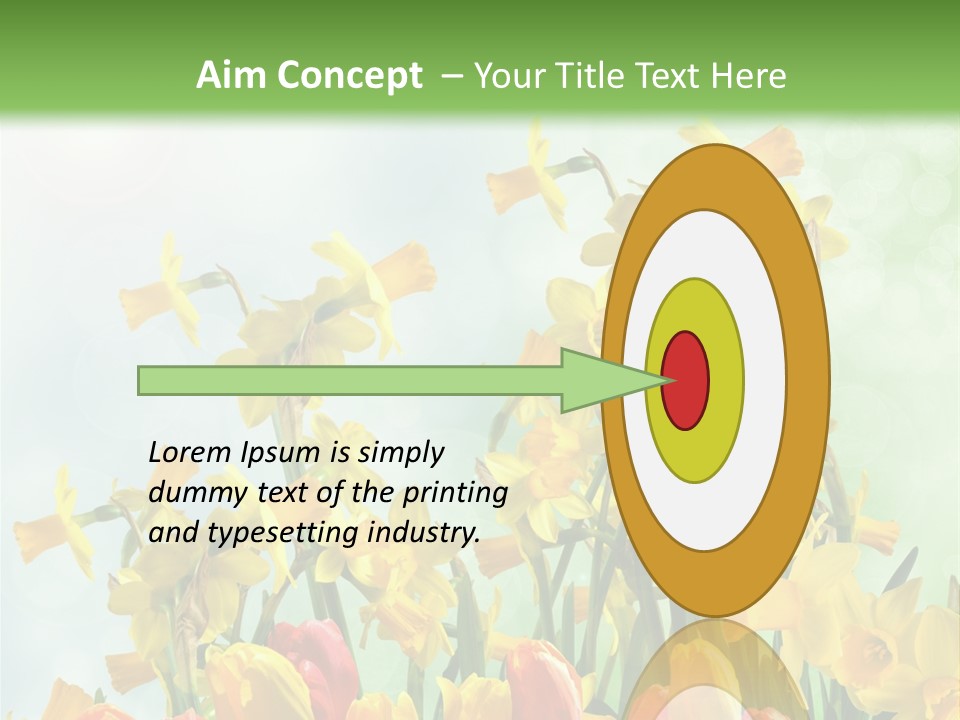 Aim Concept – Your Title Text Here

Lorem Ipsum is simply dummy text of the printing and typesetting industry.